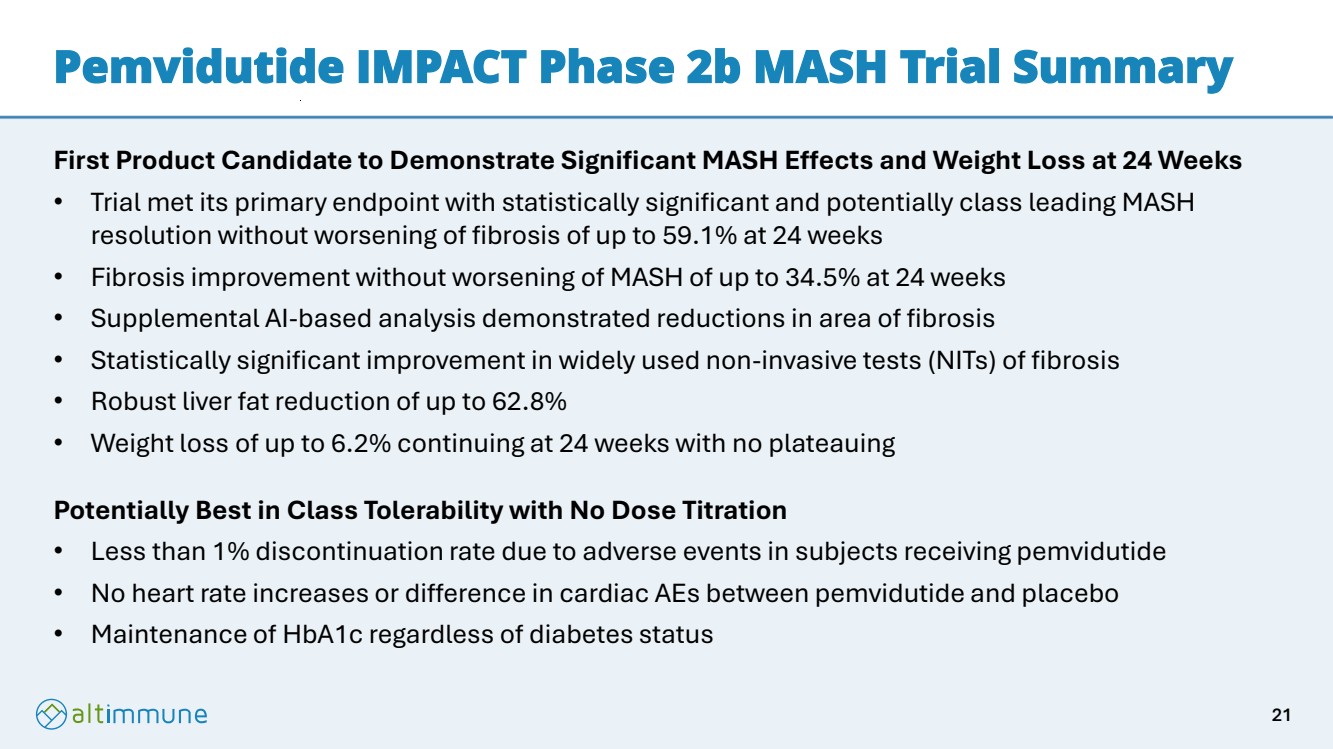 Pemvidutide IMPACT Phase 2b MASH Trial Summary

First Product Candidate to Demonstrate Significant MASH Effects and Weight Loss at 24 Weeks

• Trial met its primary endpoint with statistically significant and potentially class leading MASH resolution without worsening of fibrosis of up to 59.1% at 24 weeks
• Fibrosis improvement without worsening of MASH of up to 34.5% at 24 weeks
• Supplemental AI-based analysis demonstrated reductions in area of fibrosis
• Statistically significant improvement in widely used non-invasive tests (NITs) of fibrosis
• Robust liver fat reduction of up to 62.8%
• Weight loss of up to 6.2% continuing at 24 weeks with no plateauing

Potentially Best in Class Tolerability with No Dose Titration

• Less than 1% discontinuation rate due to adverse events in subjects receiving pemvidutide
• No heart rate increases or difference in cardiac AEs between pemvidutide and placebo
• Maintenance of HbA1c regardless of diabetes status

altimmune

21